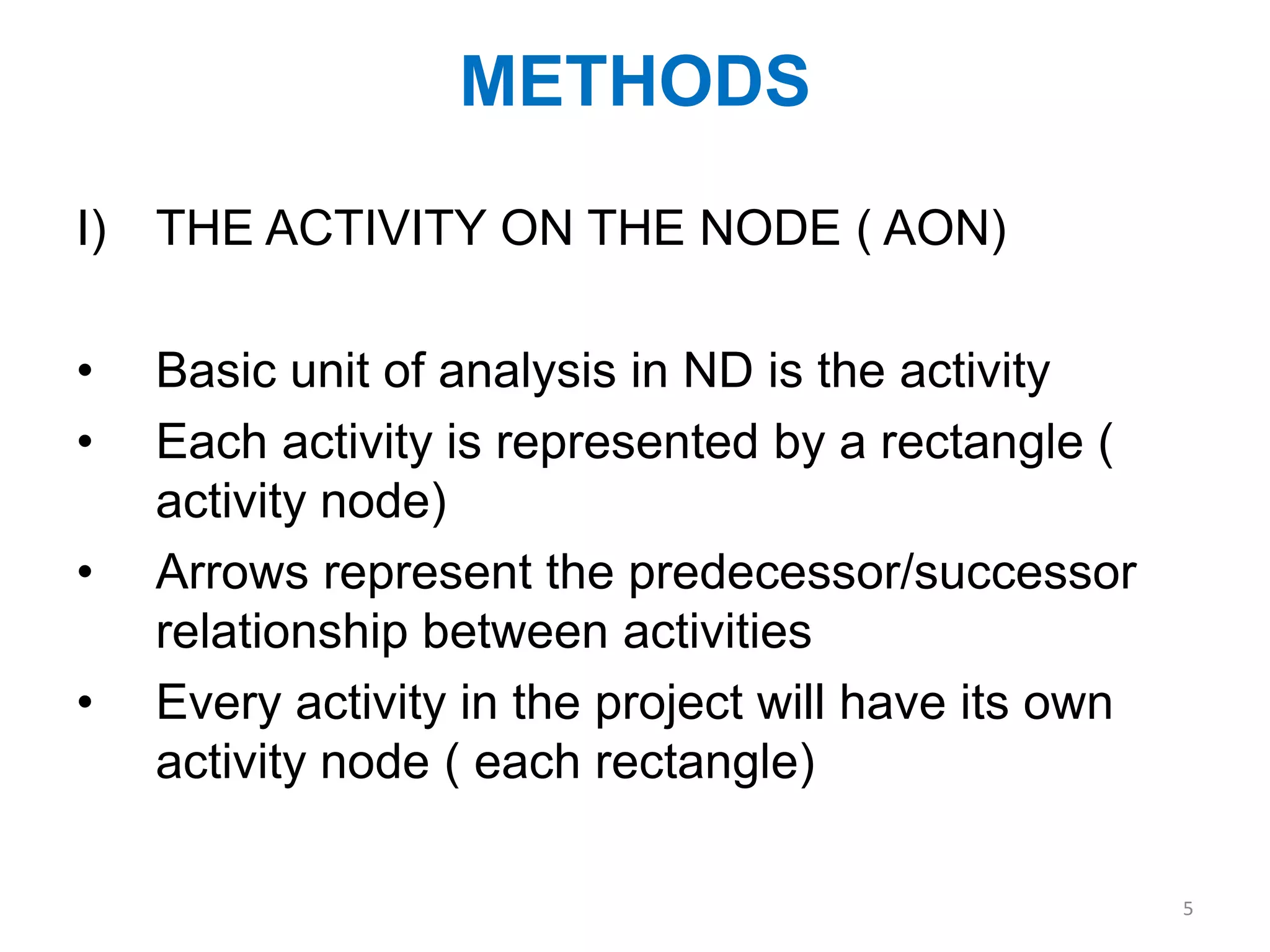 METHODS

I) THE ACTIVITY ON THE NODE ( AON)

• Basic unit of analysis in ND is the activity
• Each activity is represented by a rectangle ( activity node)
• Arrows represent the predecessor/successor relationship between activities
• Every activity in the project will have its own activity node ( each rectangle)

5